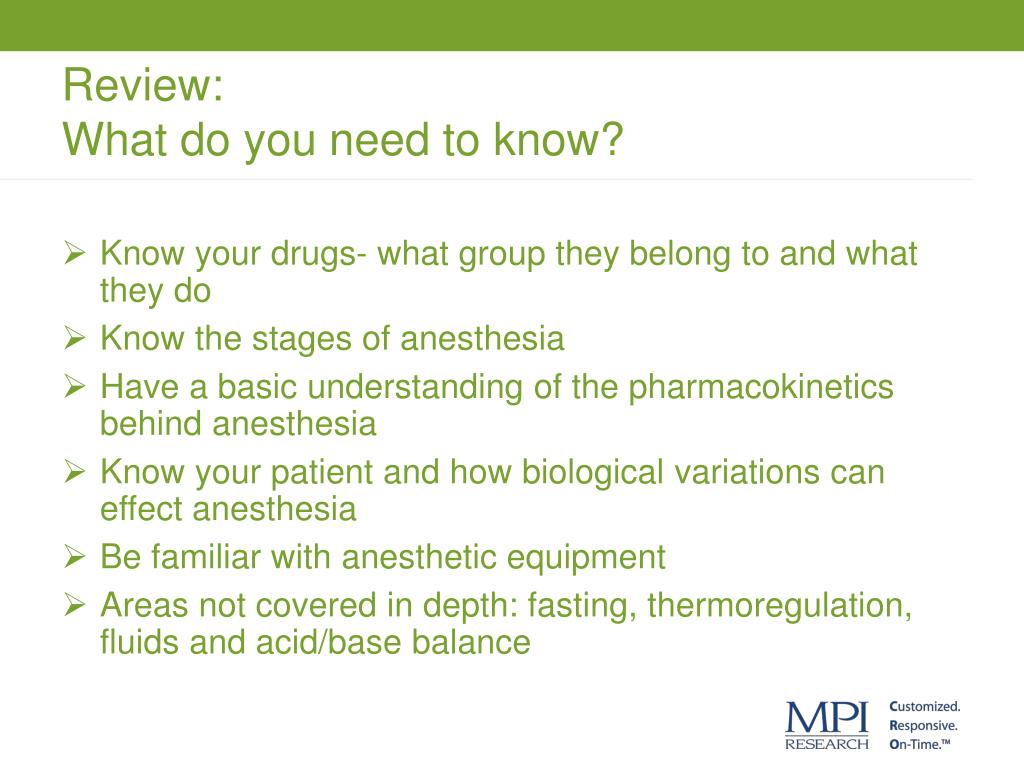 Review:
What do you need to know?

➢ Know your drugs- what group they belong to and what they do
➢ Know the stages of anesthesia
➢ Have a basic understanding of the pharmacokinetics behind anesthesia
➢ Know your patient and how biological variations can effect anesthesia
➢ Be familiar with anesthetic equipment
➢ Areas not covered in depth: fasting, thermoregulation, fluids and acid/base balance

MPI RESEARCH
Customized.
Responsive.
On-Time.™